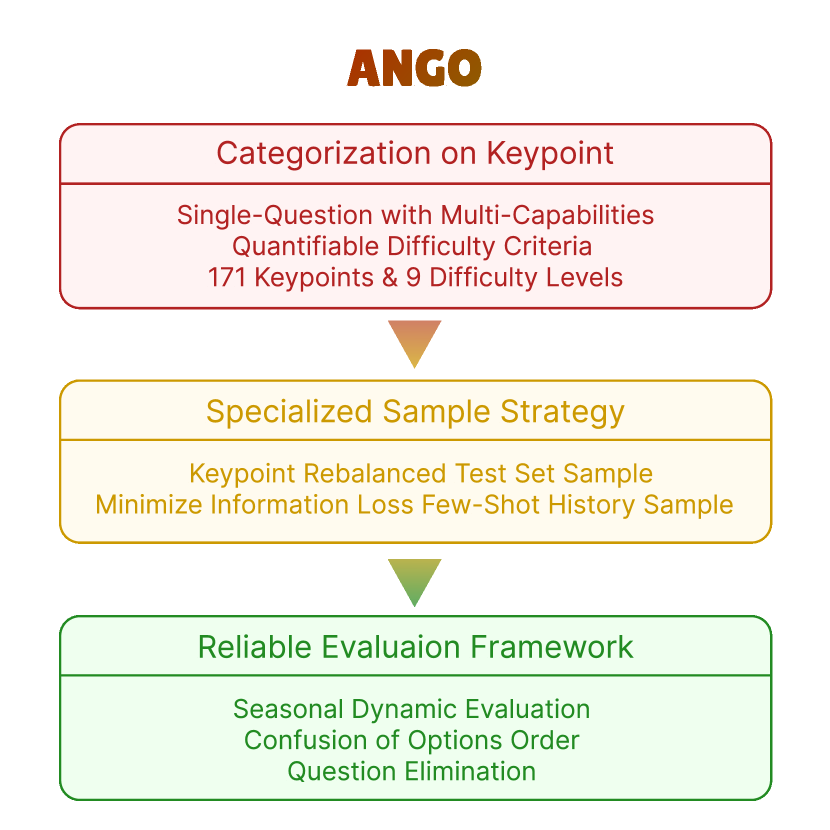 ANGO

Categorization on Keypoint

Single-Question with Multi-Capabilities
Quantifiable Difficulty Criteria
171 Keypoints & 9 Difficulty Levels

Specialized Sample Strategy

Keypoint Rebalanced Test Set Sample
Minimize Information Loss Few-Shot History Sample

Reliable Evaluaion Framework

Seasonal Dynamic Evaluation
Confusion of Options Order
Question Elimination